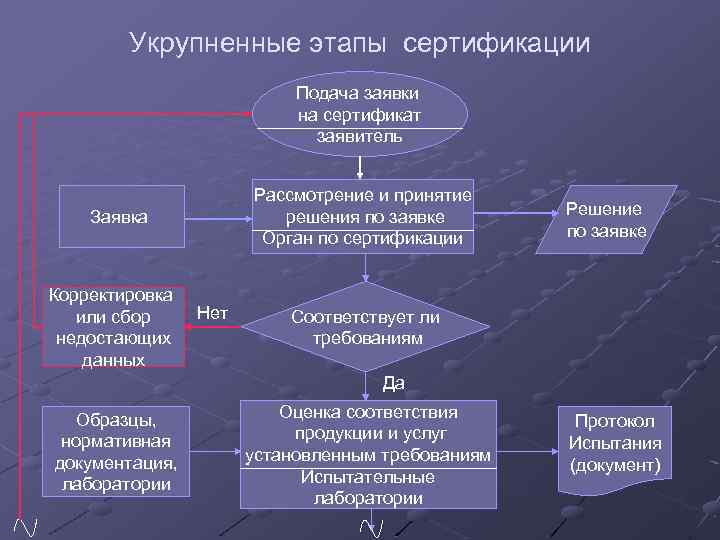 Укрупненные этапы сертификации

Подача заявки на сертификат
заявитель

Заявка

Рассмотрение и принятие решения по заявке
Орган по сертификации

Решение по заявке

Корректировка или сбор недостающих данных

Нет

Соответствует ли требованиям

Да

Образцы, нормативная документация, лаборатории

Оценка соответствия продукции и услуг установленным требованиям
Испытательные лаборатории

Протокол Испытания (документ)